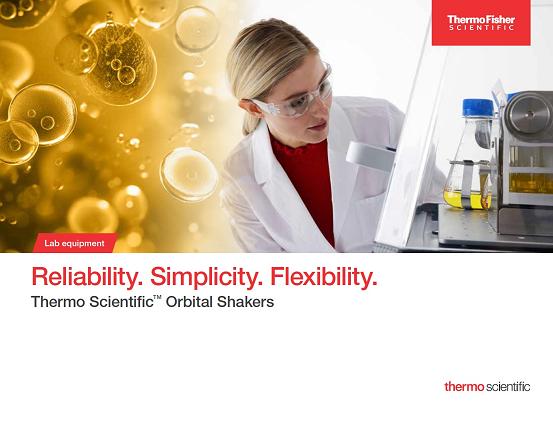 ThermoFisher
SCIENTIFIC

Lab equipment

Reliability. Simplicity. Flexibility.
Thermo Scientific™ Orbital Shakers

thermo scientific